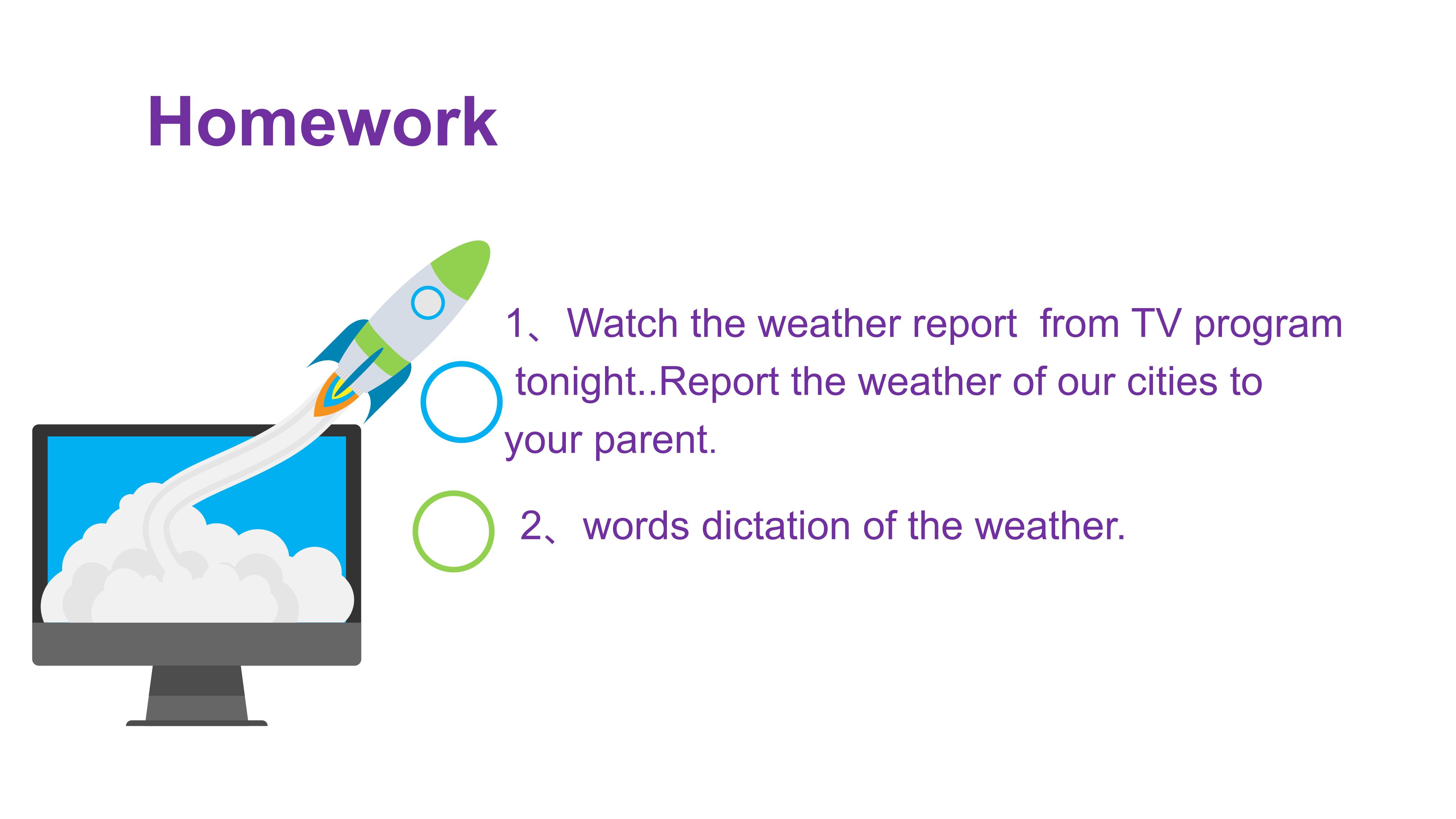 Homework

1、Watch the weather report from TV program tonight..Report the weather of our cities to your parent.

2、words dictation of the weather.